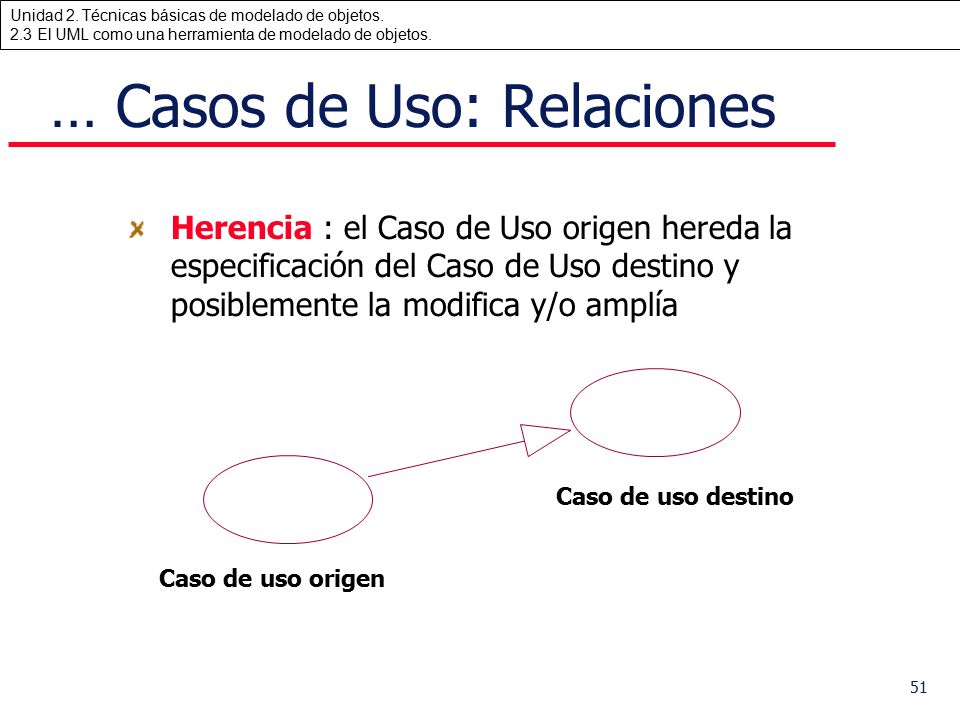 Unidad 2. Técnicas básicas de modelado de objetos.
2.3 El UML como una herramienta de modelado de objetos.

… Casos de Uso: Relaciones

Herencia : el Caso de Uso origen hereda la especificación del Caso de Uso destino y posiblemente la modifica y/o amplía

Caso de uso destino

Caso de uso origen

51